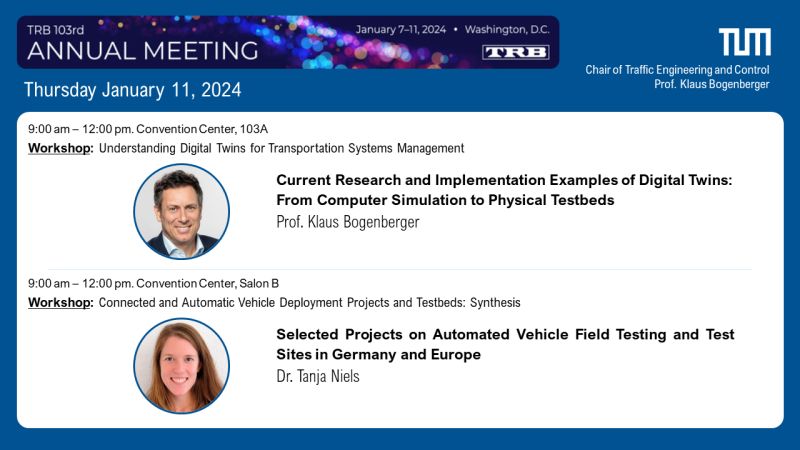 TRB 103rd
ANNUAL MEETING
January 7–11, 2024 • Washington, D.C.
TRB

TUM
Chair of Traffic Engineering and Control
Prof. Klaus Bogenberger

Thursday January 11, 2024

9:00 am – 12:00 pm. Convention Center, 103A
Workshop: Understanding Digital Twins for Transportation Systems Management

Current Research and Implementation Examples of Digital Twins: From Computer Simulation to Physical Testbeds
Prof. Klaus Bogenberger

9:00 am – 12:00 pm. Convention Center, Salon B
Workshop: Connected and Automatic Vehicle Deployment Projects and Testbeds: Synthesis

Selected Projects on Automated Vehicle Field Testing and Test Sites in Germany and Europe
Dr. Tanja Niels